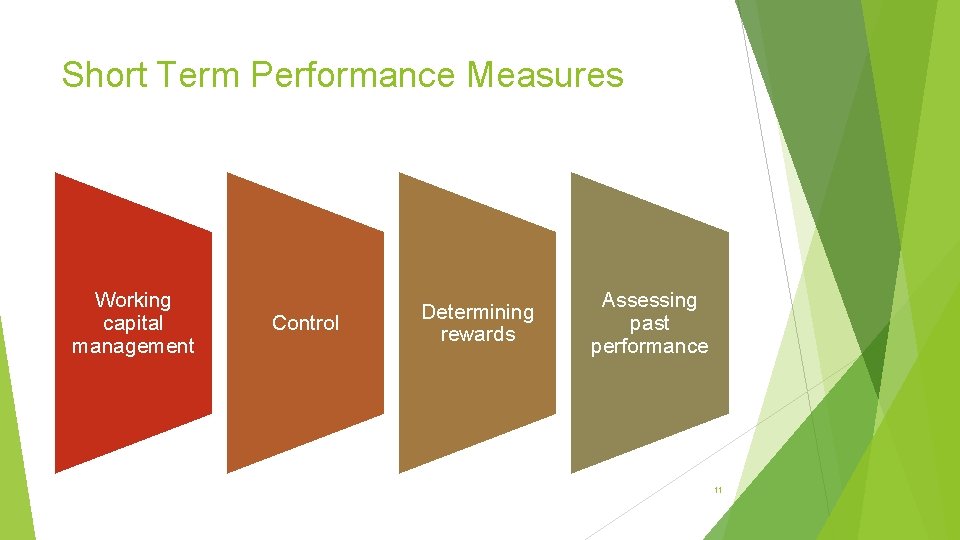 Short Term Performance Measures

Working capital management

Control

Determining rewards

Assessing past performance

11